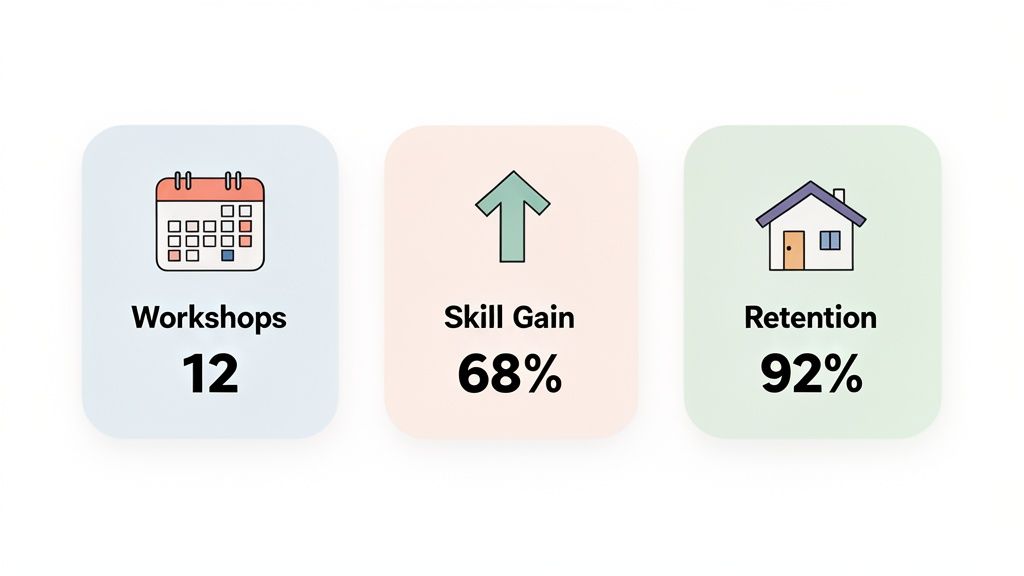 Workshops
12

Skill Gain
68%

Retention
92%